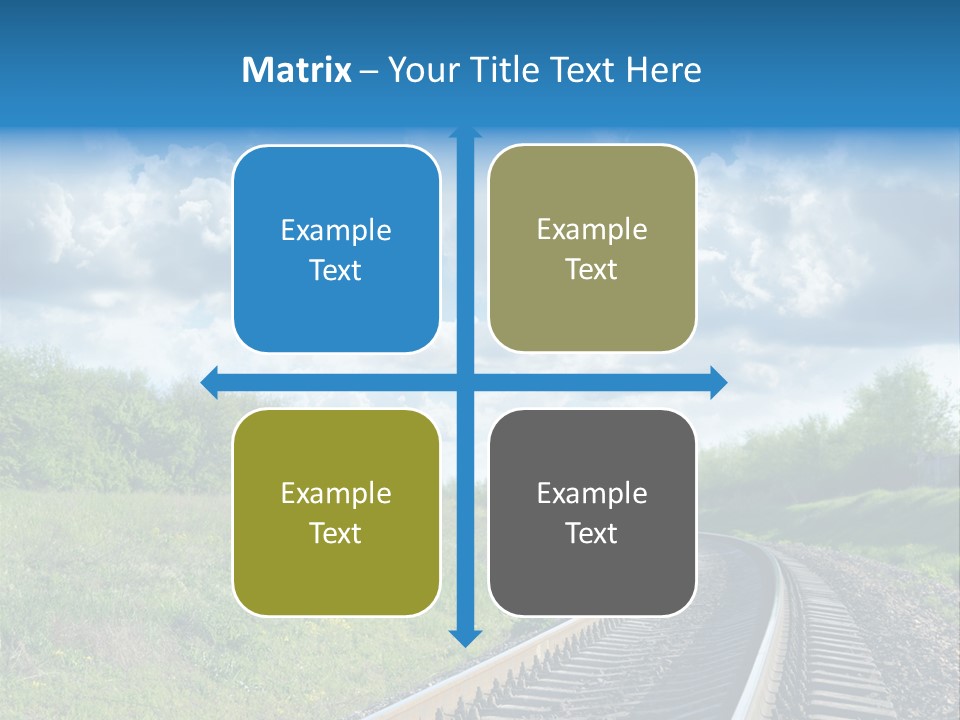 Matrix – Your Title Text Here

Example Text

Example Text

Example Text

Example Text